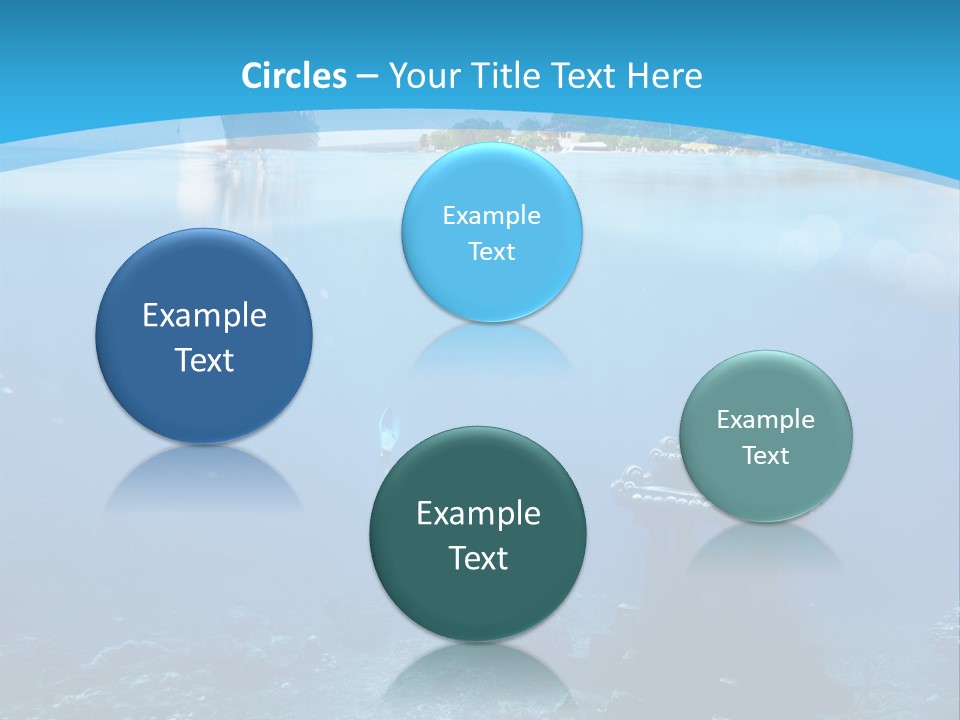 Circles – Your Title Text Here

Example Text

Example Text

Example Text

Example Text